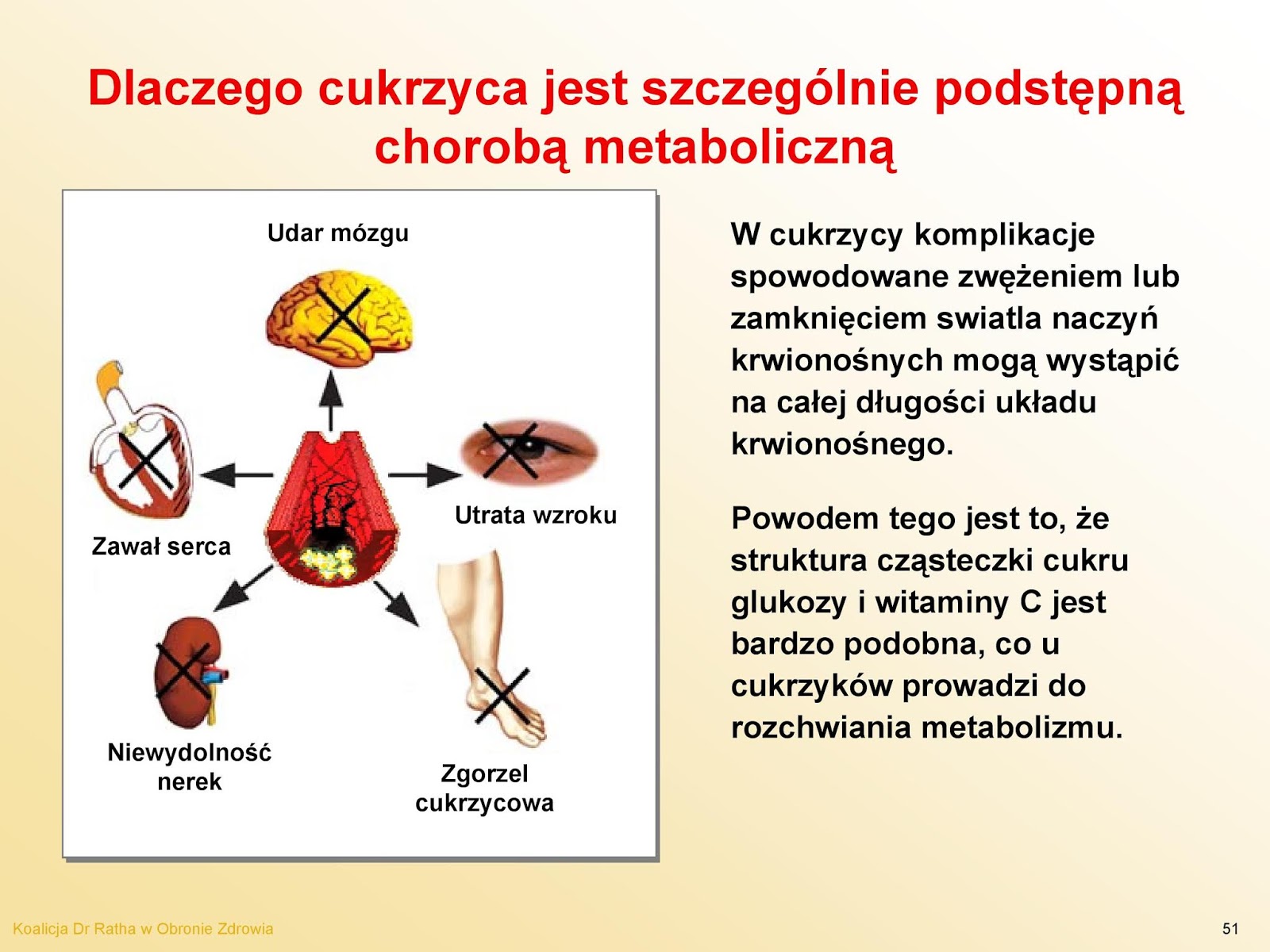 Dlaczego cukrzyca jest szczególnie podstępną chorobą metaboliczną

Udar mózgu

Zawał serca

Utrata wzroku

Niewydolność nerek

Zgorzel cukrzycowa

W cukrzycy komplikacje spowodowane zwężeniem lub zamknięciem swiatla naczyń krwionośnych mogą wystąpić na całej długości układu krwionośnego.

Powodem tego jest to, że struktura cząsteczki cukru glukozy i witaminy C jest bardzo podobna, co u cukrzyków prowadzi do rozchwiania metabolizmu.

Koalicja Dr Ratha w Obronie Zdrowia

51